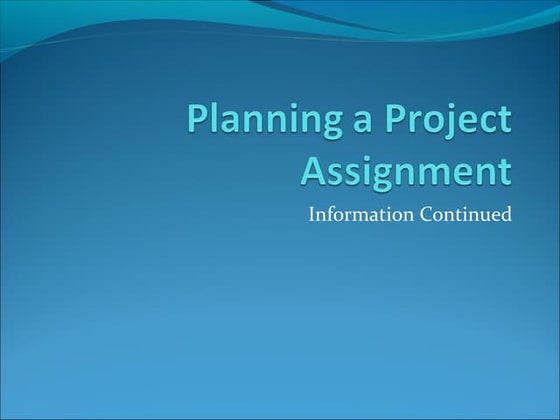 Planning a Project Assignment

Information Continued